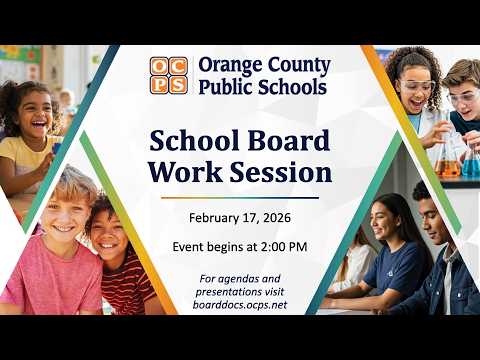 OCPS Orange County Public Schools

School Board Work Session

February 17, 2026

Event begins at 2:00 PM

For agendas and presentations visit boarddocs.ocps.net